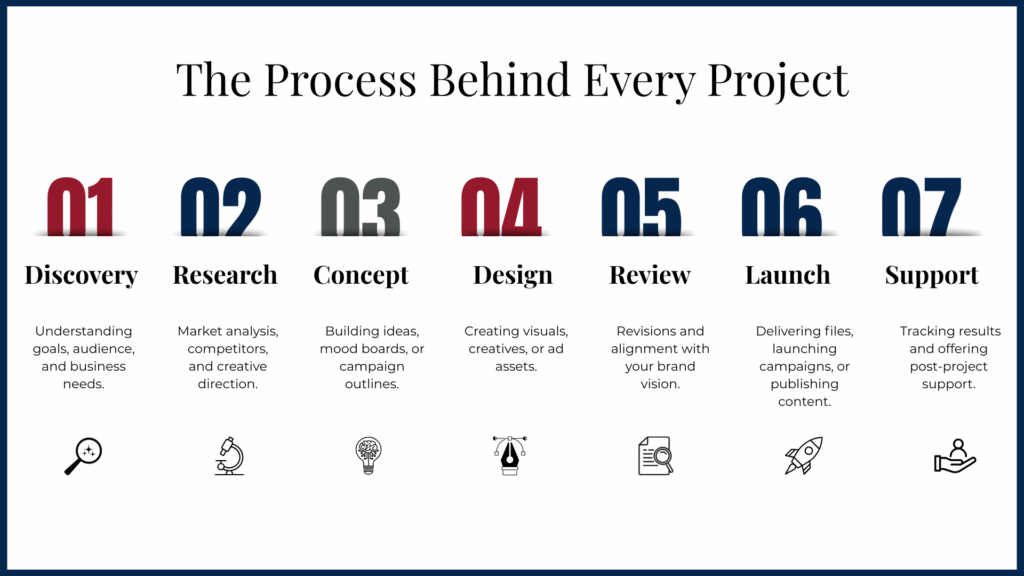 The Process Behind Every Project

01
Discovery
Understanding goals, audience, and business needs.

02
Research
Market analysis, competitors, and creative direction.

03
Concept
Building ideas, mood boards, or campaign outlines.

04
Design
Creating visuals, creatives, or ad assets.

05
Review
Revisions and alignment with your brand vision.

06
Launch
Delivering files, launching campaigns, or publishing content.

07
Support
Tracking results and offering post-project support.